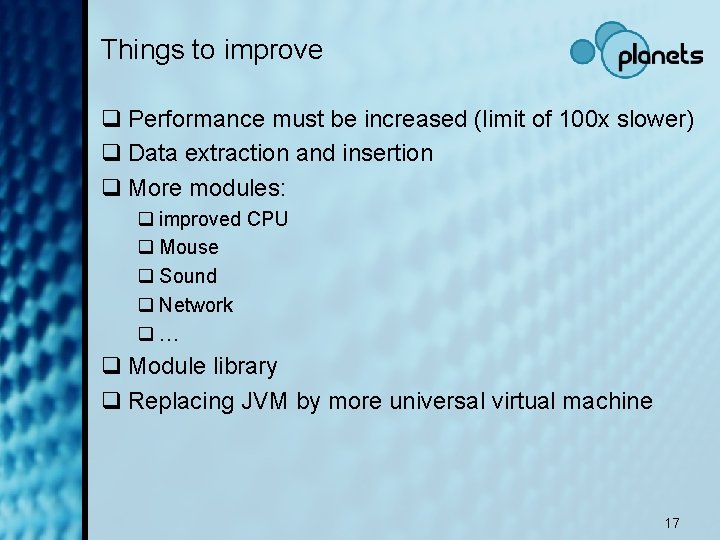 Things to improve

planets

❑ Performance must be increased (limit of 100x slower)

❑ Data extraction and insertion

❑ More modules:

❑ improved CPU

❑ Mouse

❑ Sound

❑ Network

❑ …

❑ Module library

❑ Replacing JVM by more universal virtual machine

17